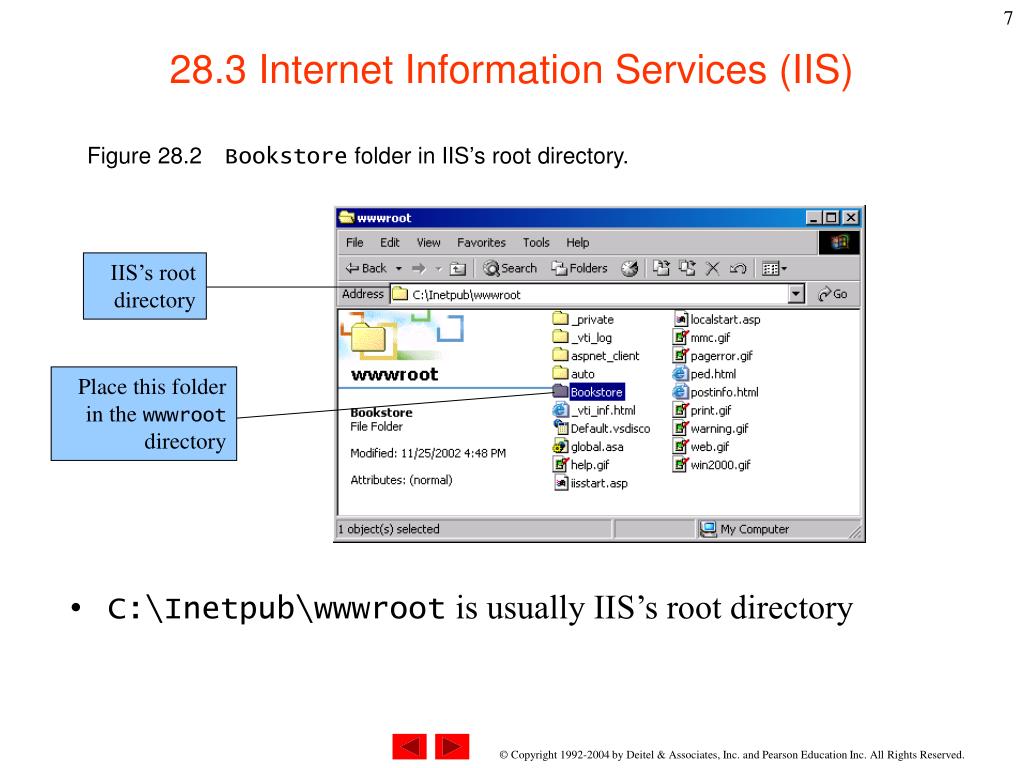 7

28.3 Internet Information Services (IIS)

Figure 28.2 Bookstore folder in IIS's root directory.

IIS's root directory

Place this folder in the wwwroot directory

wwwroot

File Edit View Favorites Tools Help

Back Search Folders

Address C:\Inetpub\wwwroot

Go

wwwroot

Bookstore
File Folder

Modified: 11/25/2002 4:48 PM

Attributes: (normal)

_private
_vti_log
aspnet_client
auto
Bookstore
_vti_inf.html
Default.vsdisco
global.asa
help.gif
iisstart.asp
localstart.asp
mmc.gif
pagerror.gif
ped.html
postinfo.html
print.gif
warning.gif
web.gif
win2000.gif

1 object(s) selected

My Computer

• C:\Inetpub\wwwroot is usually IIS's root directory

© Copyright 1992-2004 by Deitel & Associates, Inc. and Pearson Education Inc. All Rights Reserved.